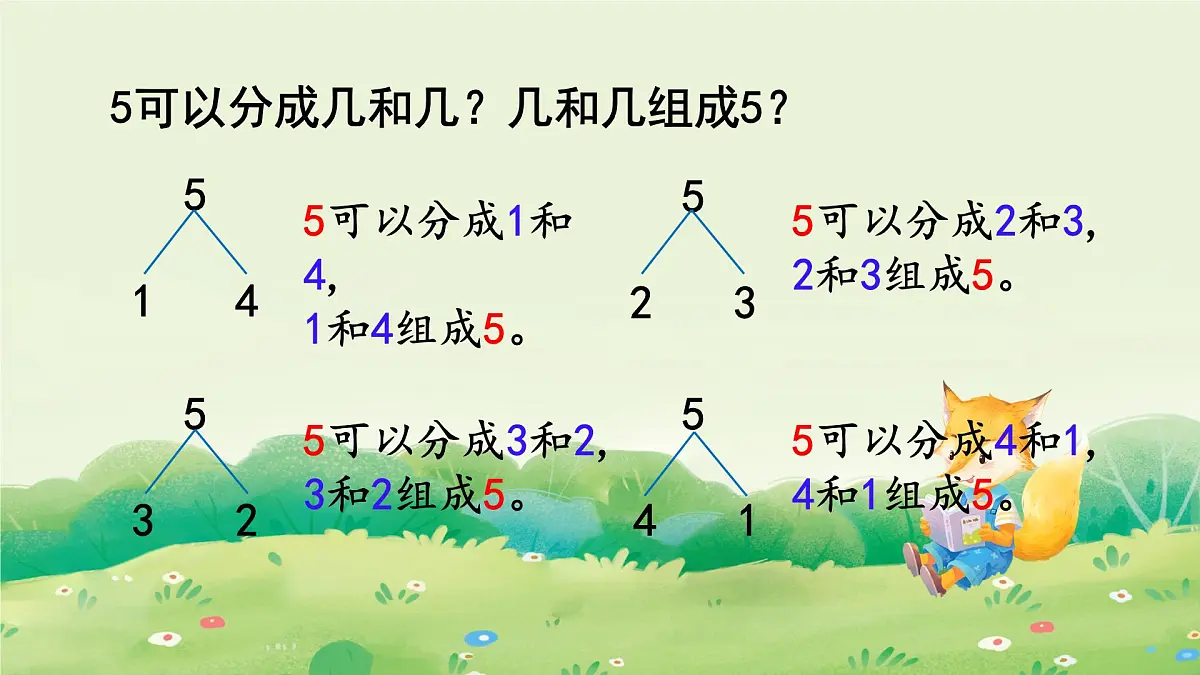 5可以分成几和几？几和几组成5？

5

1 4

5可以分成1和4，
1和4组成5。

5

2 3

5可以分成2和3，
2和3组成5。

5

3 2

5可以分成3和2，
3和2组成5。

5

4 1

5可以分成4和1，
4和1组成5。